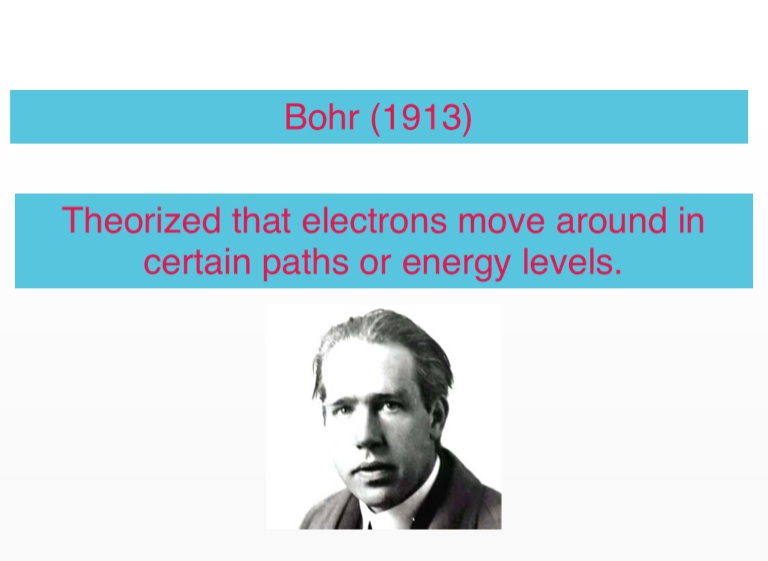 Bohr (1913)

Theorized that electrons move around in certain paths or energy levels.